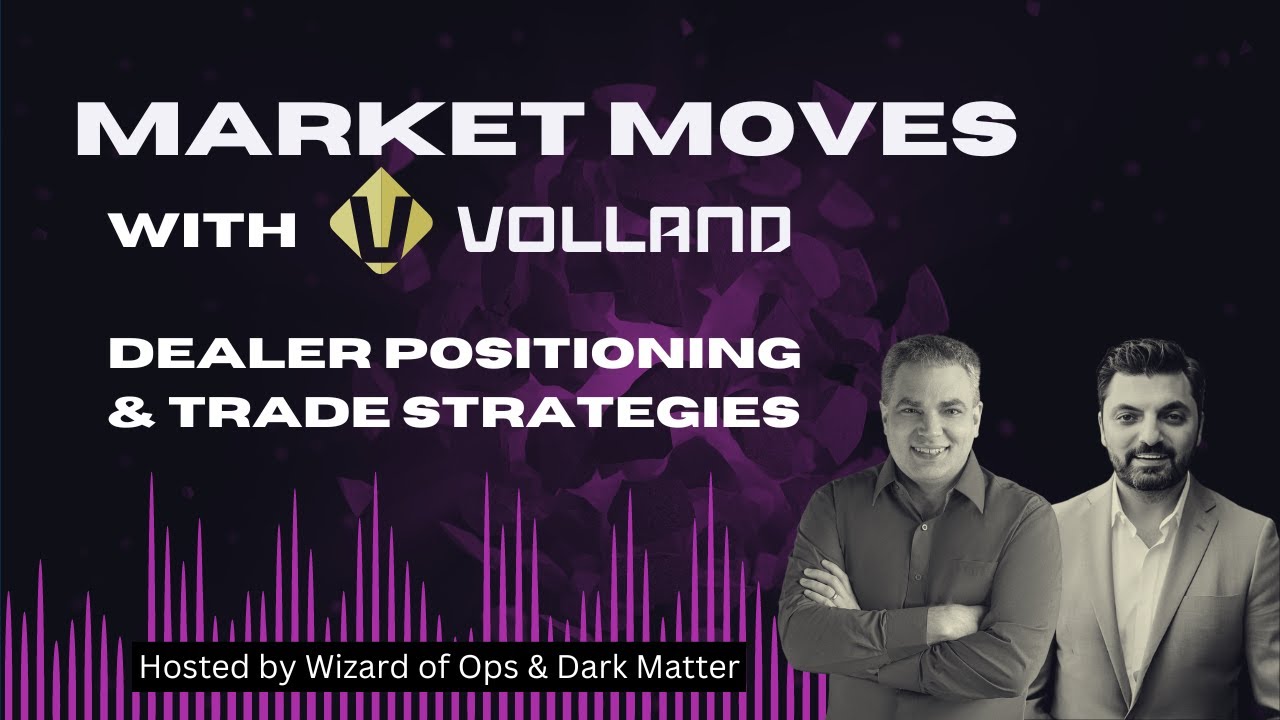 MARKET MOVES

WITH VOLLAND

DEALER POSITIONING & TRADE STRATEGIES

Hosted by Wizard of Ops & Dark Matter